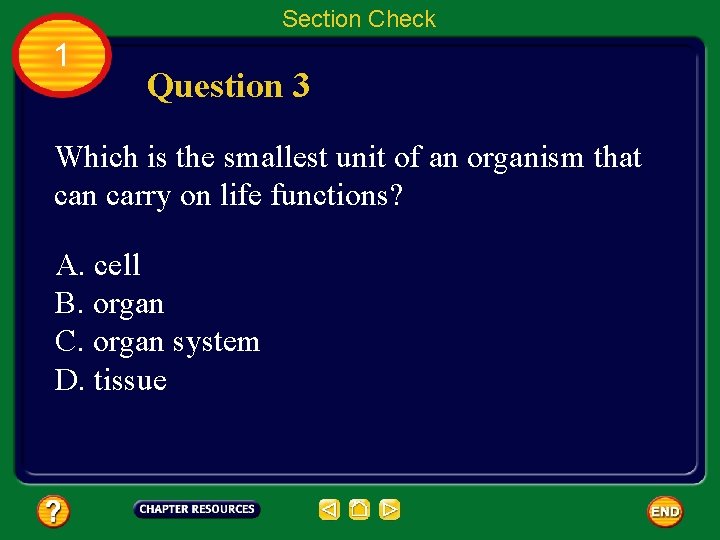 Section Check

1

Question 3

Which is the smallest unit of an organism that can carry on life functions?

A. cell
B. organ
C. organ system
D. tissue

?

CHAPTER RESOURCES

END